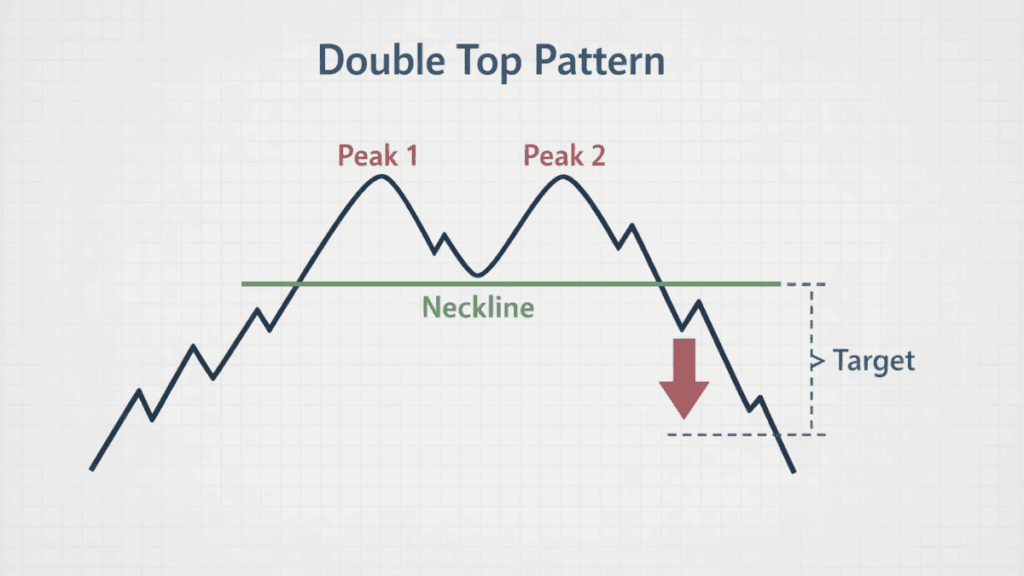 Double Top Pattern

Peak 1

Peak 2

Neckline

> Target